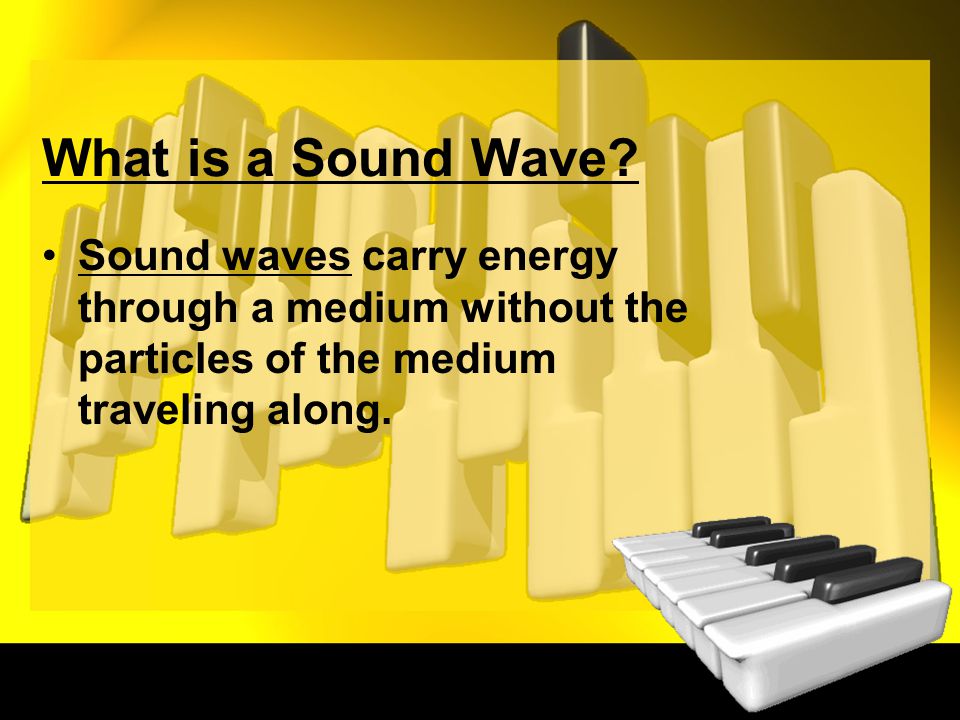 What is a Sound Wave?

• Sound waves carry energy through a medium without the particles of the medium traveling along.